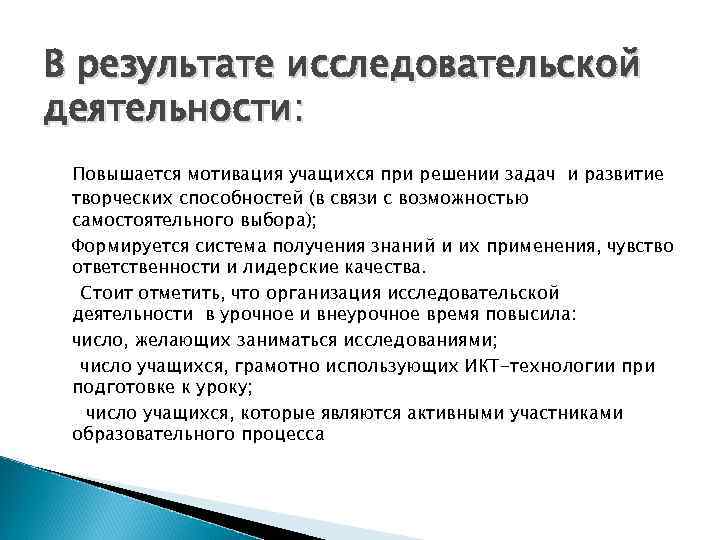 В результате исследовательской деятельности:

Повышается мотивация учащихся при решении задач и развитие творческих способностей (в связи с возможностью самостоятельного выбора);

Формируется система получения знаний и их применения, чувство ответственности и лидерские качества.

Стоит отметить, что организация исследовательской деятельности в урочное и внеурочное время повысила:

число, желающих заниматься исследованиями;

число учащихся, грамотно использующих ИКТ-технологии при подготовке к уроку;

число учащихся, которые являются активными участниками образовательного процесса